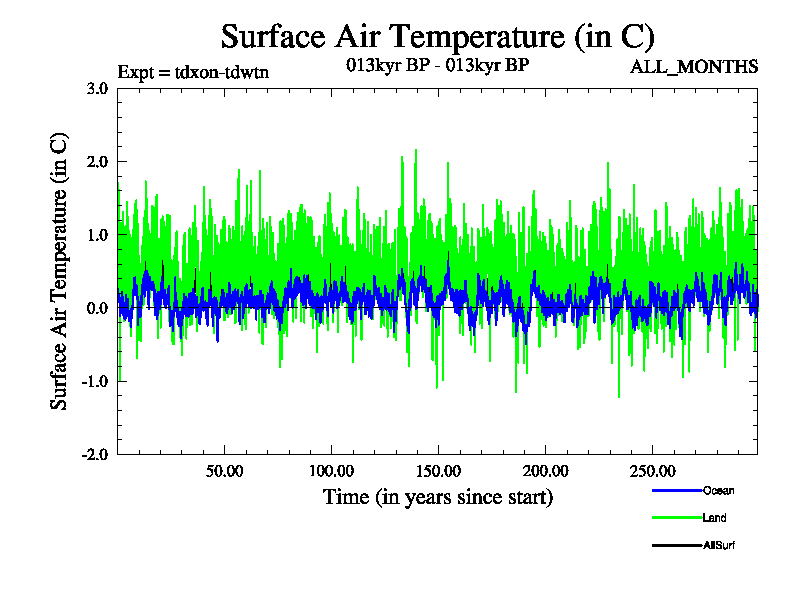 Surface Air Temperature (in C)
Expt = tdxon-tdwtn
013kyr BP - 013kyr BP
ALL_MONTHS

Surface Air Temperature (in C)
3.0
2.0
1.0
0.0
-1.0
-2.0

50.00
100.00
150.00
200.00
250.00
Time (in years since start)

Ocean
Land
AllSurf